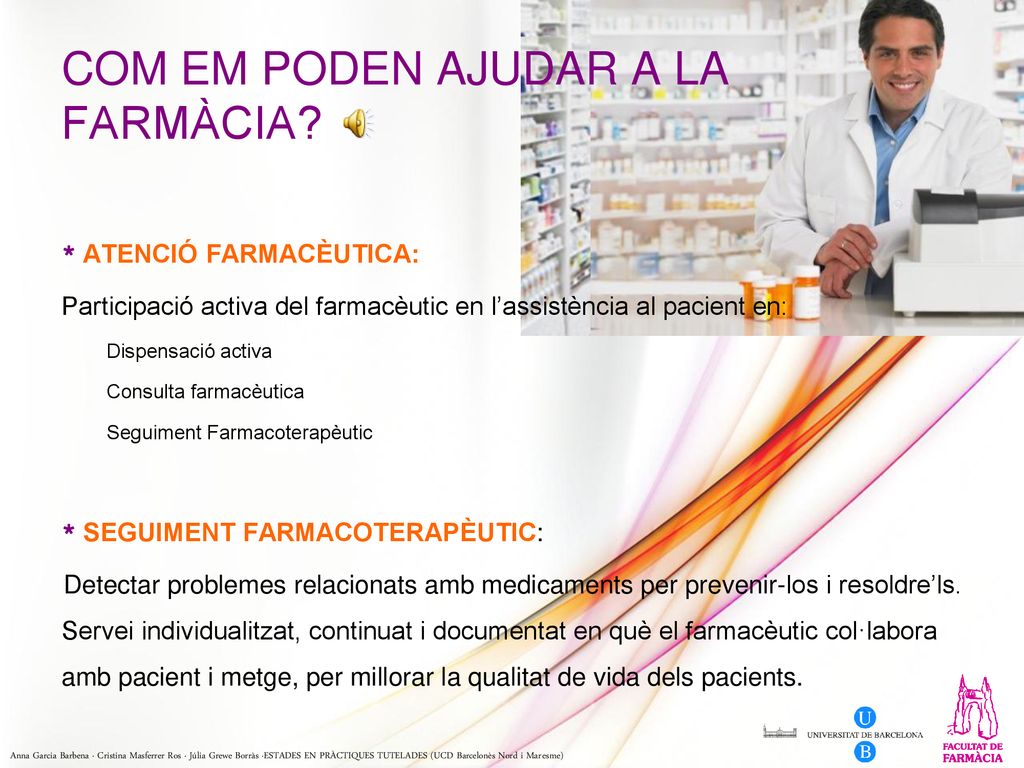 COM EM PODEN AJUDAR A LA FARMÀCIA?

* ATENCIÓ FARMACÈUTICA:

Participació activa del farmacèutic en l'assistència al pacient en:

Dispensació activa

Consulta farmacèutica

Seguiment Farmacoterapèutic

* SEGUIMENT FARMACOTERAPÈUTIC:

Detectar problemes relacionats amb medicaments per prevenir-los i resoldre'ls. Servei individualitzat, continuat i documentat en què el farmacèutic col·labora amb pacient i metge, per millorar la qualitat de vida dels pacients.

Anna Garcia Barbena · Cristina Masferrer Ros · Júlia Grewe Borràs ·ESTADES EN PRÀCTIQUES TUTELADES (UCD Barcelonès Nord i Maresme)

U UNIVERSITAT DE BARCELONA B

FACULTAT DE FARMÀCIA